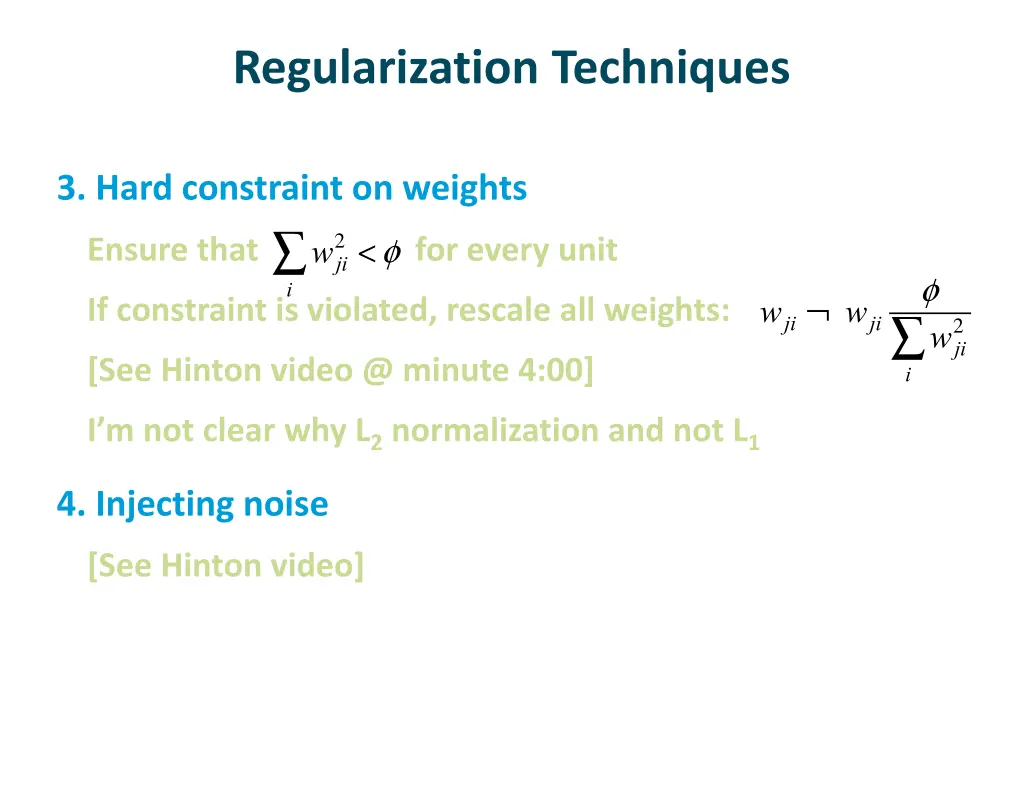 Regularization Techniques

3. Hard constraint on weights

Ensure that $\sum_i w_{ji}^2 < \phi$ for every unit

If constraint is violated, rescale all weights: $w_{ji} \neg w_{ji} \frac{\phi}{\sum_i w_{ji}^2}$

[See Hinton video @ minute 4:00]

I'm not clear why L$_2$ normalization and not L$_1$

4. Injecting noise

[See Hinton video]